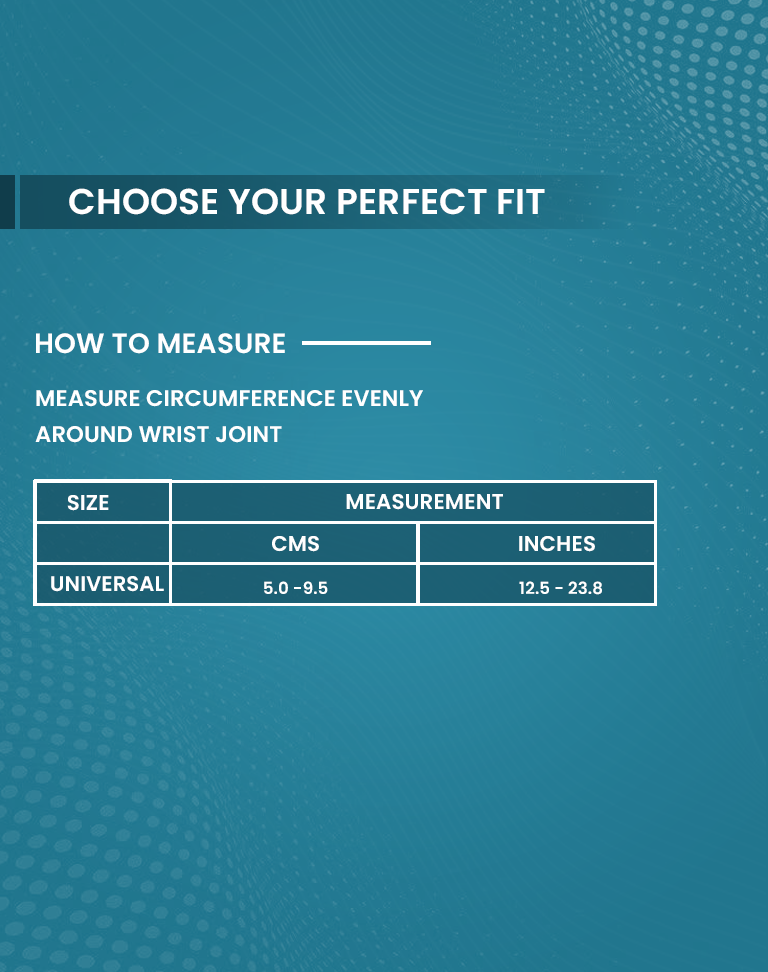 CHOOSE YOUR PERFECT FIT

HOW TO MEASURE

MEASURE CIRCUMFERENCE EVENLY AROUND WRIST JOINT

| SIZE | MEASUREMENT | |
|---|---|---|
| | CMS | INCHES |
| UNIVERSAL | 5.0 -9.5 | 12.5 - 23.8 |